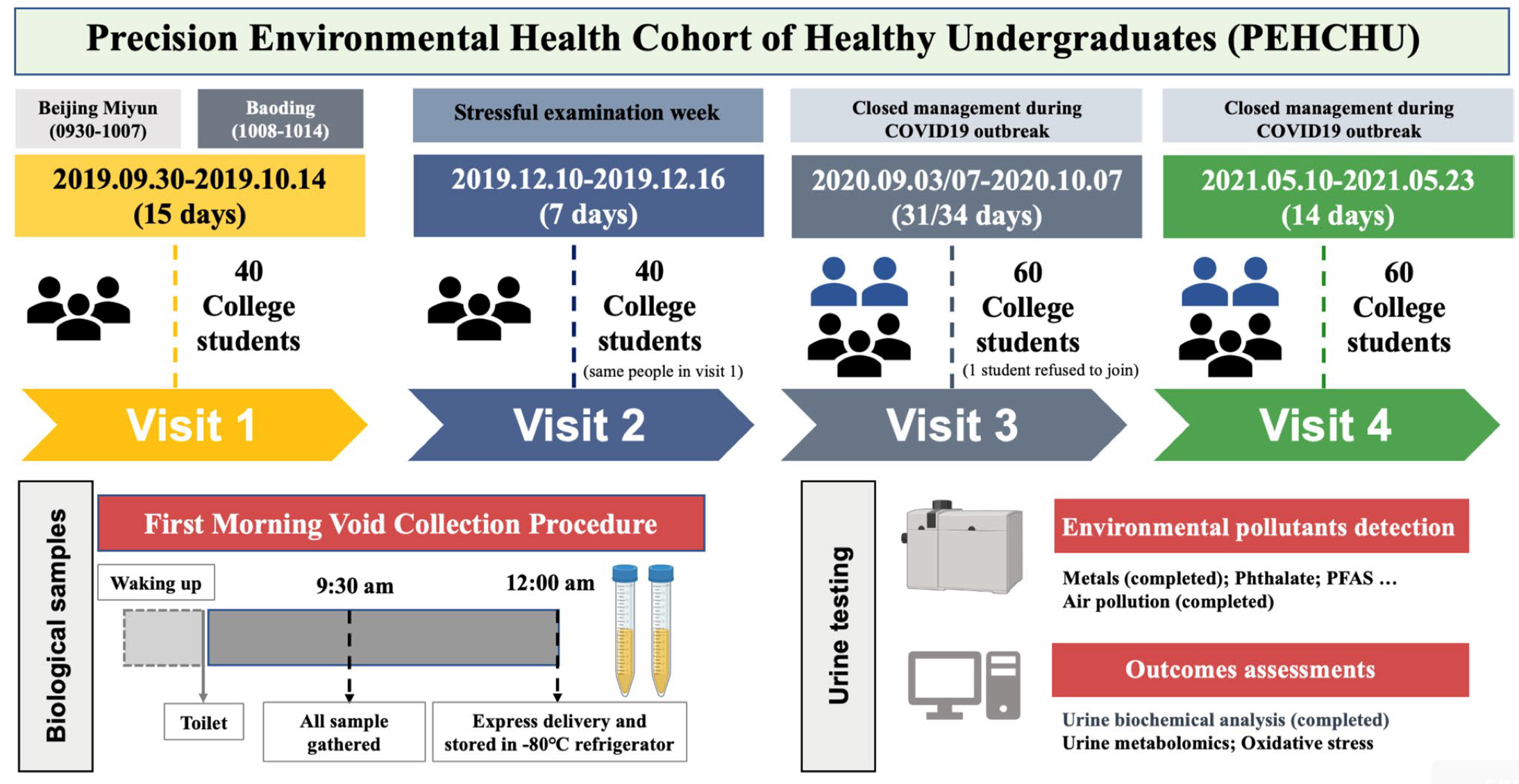 Precision Environmental Health Cohort of Healthy Undergraduates (PEHCHU)

Beijing Miyun (0930-1007)

Baoding (1008-1014)

2019.09.30-2019.10.14 (15 days)

40 College students

Visit 1

Stressful examination week

2019.12.10-2019.12.16 (7 days)

40 College students (same people in visit 1)

Visit 2

Closed management during COVID19 outbreak

2020.09.03/07-2020.10.07 (31/34 days)

60 College students (1 student refused to join)

Visit 3

Closed management during COVID19 outbreak

2021.05.10-2021.05.23 (14 days)

60 College students

Visit 4

Biological samples

First Morning Void Collection Procedure

Waking up

9:30 am

12:00 am

Toilet

All sample gathered

Express delivery and stored in -80°C refrigerator

Urine testing

Environmental pollutants detection

Metals (completed); Phthalate; PFAS …
Air pollution (completed)

Outcomes assessments

Urine biochemical analysis (completed)
Urine metabolomics; Oxidative stress